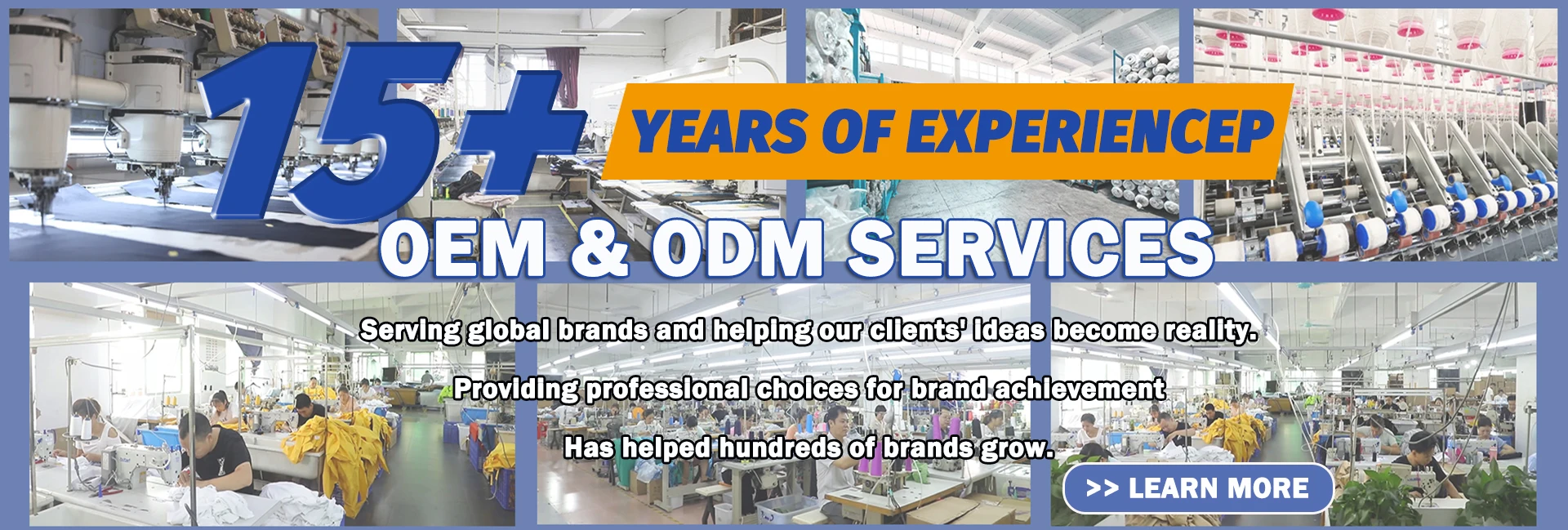 15+

YEARS OF EXPERIENCEP

OEM & ODM SERVICES

Serving global brands and helping our clients' ideas become reality.

Providing professional choices for brand achievement

Has helped hundreds of brands grow.

>> LEARN MORE